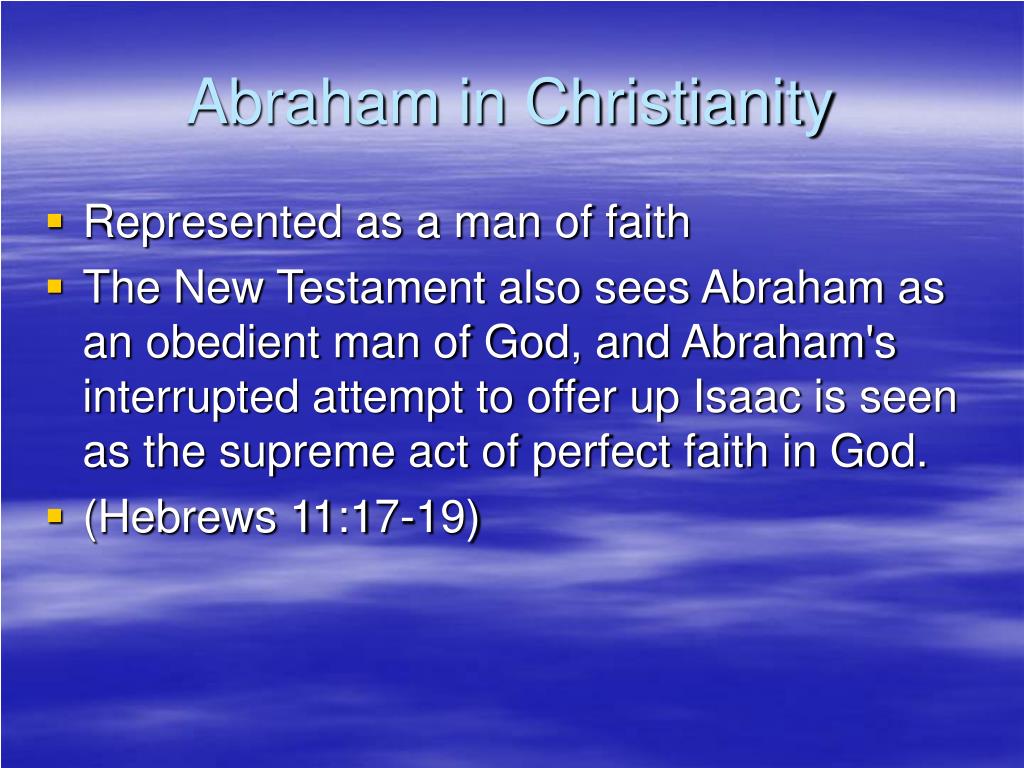 Abraham in Christianity

- Represented as a man of faith
- The New Testament also sees Abraham as an obedient man of God, and Abraham's interrupted attempt to offer up Isaac is seen as the supreme act of perfect faith in God.
- (Hebrews 11:17-19)